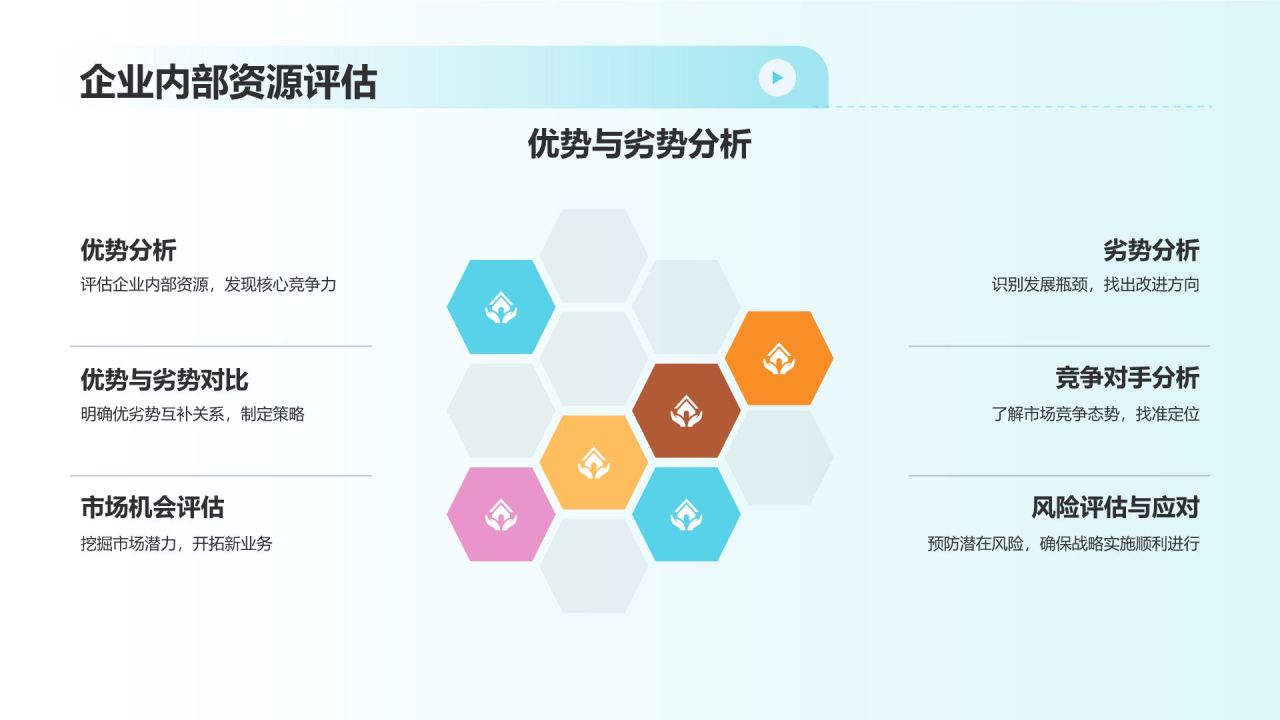 企业内部资源评估

优势与劣势分析

优势分析
评估企业内部资源，发现核心竞争力

优势与劣势对比
明确优劣势互补关系，制定策略

市场机会评估
挖掘市场潜力，开拓新业务

劣势分析
识别发展瓶颈，找出改进方向

竞争对手分析
了解市场竞争态势，找准定位

风险评估与应对
预防潜在风险，确保战略实施顺利进行